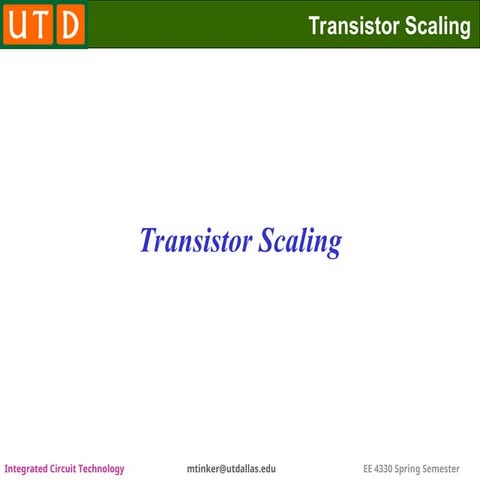 UTD

Transistor Scaling

Transistor Scaling

Integrated Circuit Technology

mtinker@utdallas.edu

EE 4330 Spring Semester